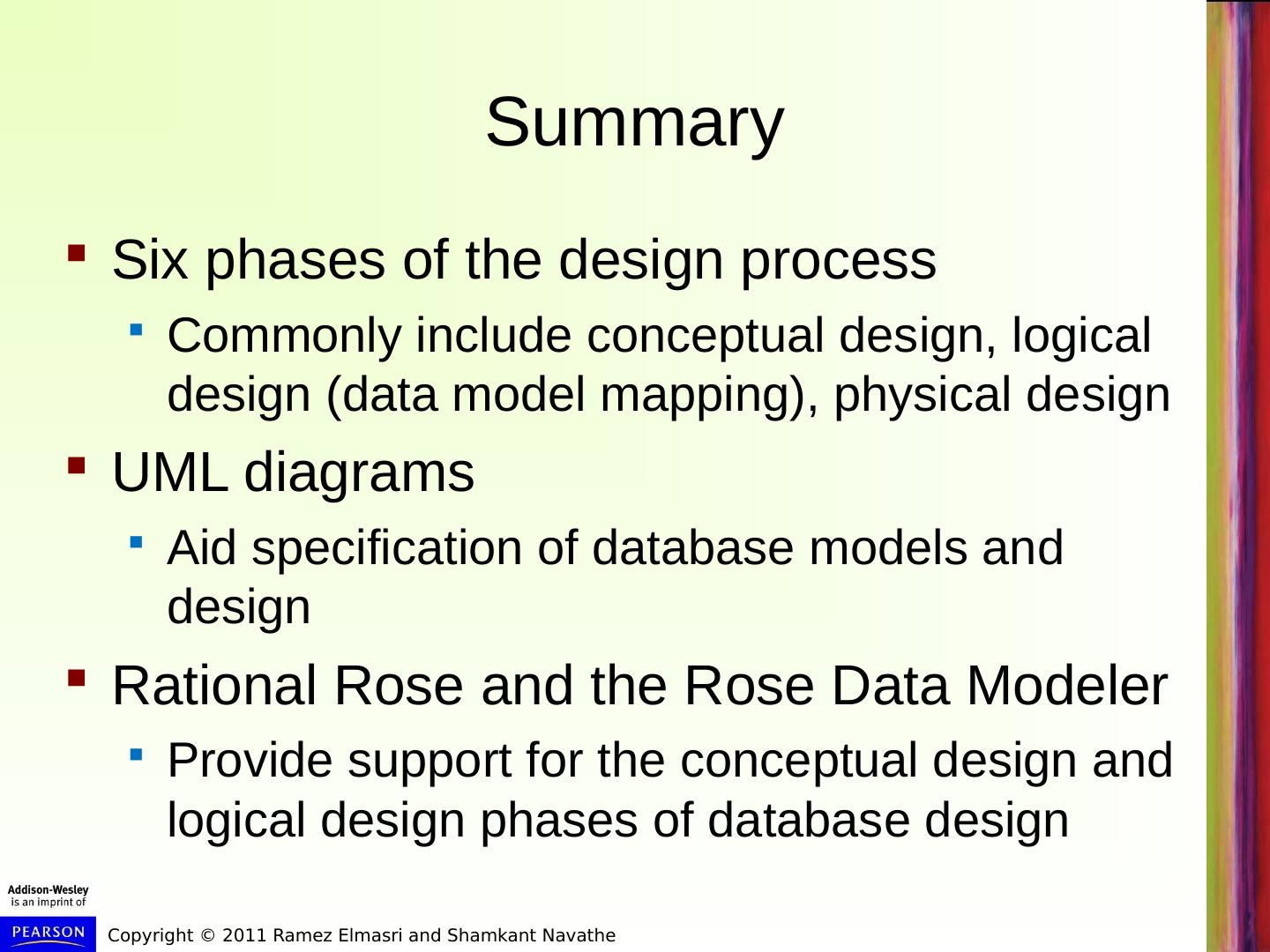 Summary

Six phases of the design process

Commonly include conceptual design, logical design (data model mapping), physical design

UML diagrams

Aid specification of database models and design

Rational Rose and the Rose Data Modeler

Provide support for the conceptual design and logical design phases of database design

Addison-Wesley
is an imprint of

PEARSON

Copyright © 2011 Ramez Elmasri and Shamkant Navathe